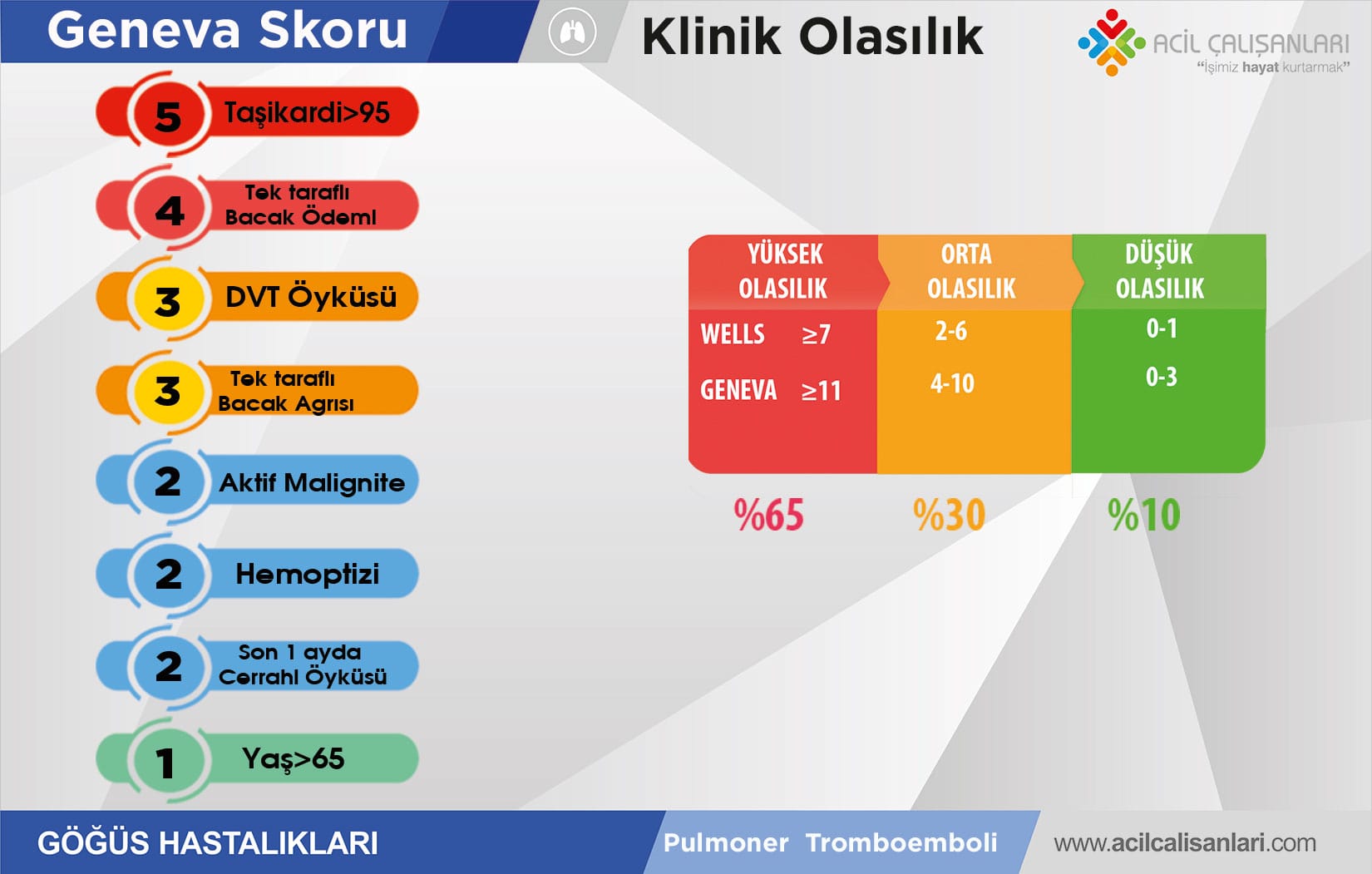 Geneva Skoru

Klinik Olasılık

ACİL ÇALIŞANLARI
"İşimiz hayat kurtarmak"

5 Taşikardi>95

4 Tek taraflı Bacak Ödemi

3 DVT Öyküsü

3 Tek taraflı Bacak Agrısı

2 Aktif Malignite

2 Hemoptizi

2 Son 1 ayda Cerrahi Öyküsü

1 Yaş>65

| | YÜKSEK OLASILIK | ORTA OLASILIK | DÜŞÜK OLASILIK |
|---|---|---|---|
| WELLS | ≥7 | 2-6 | 0-1 |
| GENEVA | ≥11 | 4-10 | 0-3 |
| | %65 | %30 | %10 |

GÖĞÜS HASTALIKLARI

Pulmoner Tromboemboli

www.acilcalisanlari.com